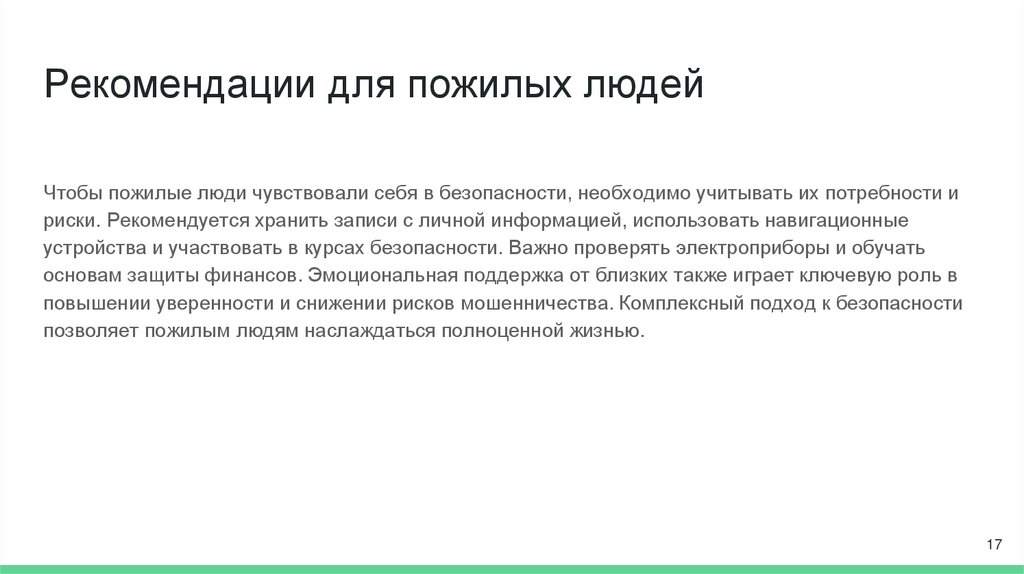 Рекомендации для пожилых людей

Чтобы пожилые люди чувствовали себя в безопасности, необходимо учитывать их потребности и риски. Рекомендуется хранить записи с личной информацией, использовать навигационные устройства и участвовать в курсах безопасности. Важно проверять электроприборы и обучать основам защиты финансов. Эмоциональная поддержка от близких также играет ключевую роль в повышении уверенности и снижении рисков мошенничества. Комплексный подход к безопасности позволяет пожилым людям наслаждаться полноценной жизнью.

17